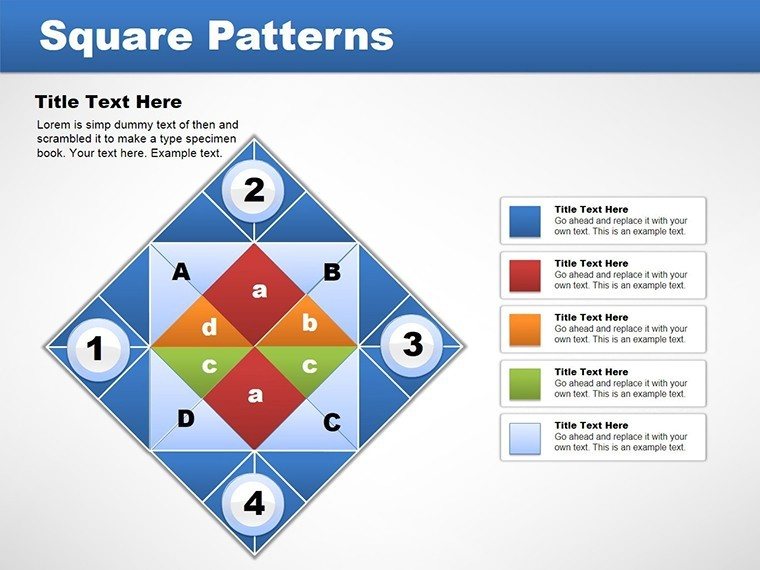 Square Patterns

Title Text Here

Lorem is simp dummy text of then and scrambled it to make a type specimen book. Your text here. Example text.

2

A

B

a

d

b

1

3

c

c

a

D

C

4

Title Text Here
Go ahead and replace it with your own text. This is an example text.

Title Text Here
Go ahead and replace it with your own text. This is an example text.

Title Text Here
Go ahead and replace it with your own text. This is an example text.

Title Text Here
Go ahead and replace it with your own text. This is an example text.

Title Text Here
Go ahead and replace it with your own text. This is an example text.